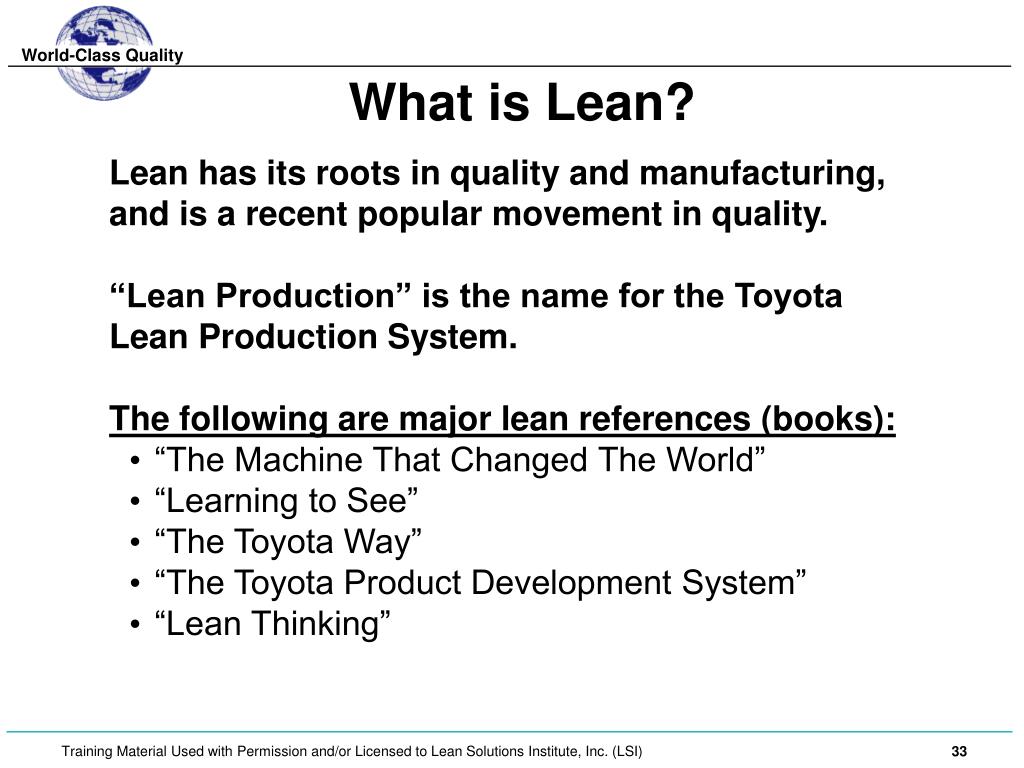 World-Class Quality

What is Lean?

Lean has its roots in quality and manufacturing, and is a recent popular movement in quality.

“Lean Production” is the name for the Toyota Lean Production System.

The following are major lean references (books):
• “The Machine That Changed The World”
• “Learning to See”
• “The Toyota Way”
• “The Toyota Product Development System”
• “Lean Thinking”

Training Material Used with Permission and/or Licensed to Lean Solutions Institute, Inc. (LSI)

33